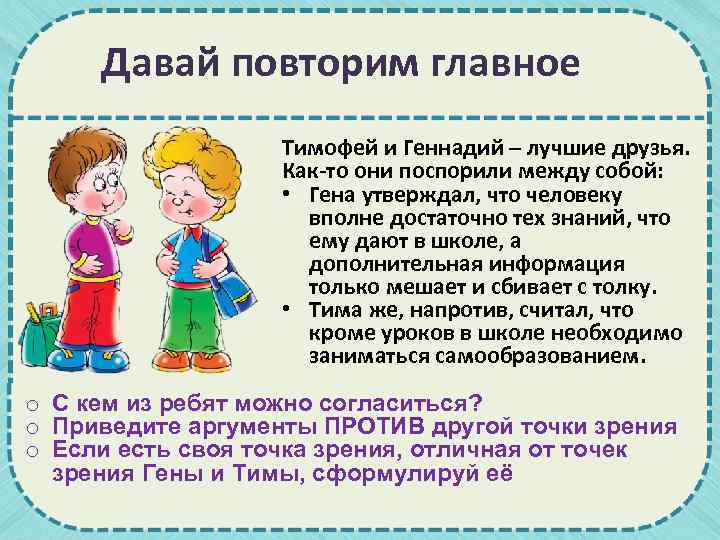 Давай повторим главное

Тимофей и Геннадий – лучшие друзья. Как-то они поспорили между собой:
• Гена утверждал, что человеку вполне достаточно тех знаний, что ему дают в школе, а дополнительная информация только мешает и сбивает с толку.
• Тима же, напротив, считал, что кроме уроков в школе необходимо заниматься самообразованием.

○ С кем из ребят можно согласиться?
○ Приведите аргументы ПРОТИВ другой точки зрения
○ Если есть своя точка зрения, отличная от точек зрения Гены и Тимы, сформулируй её